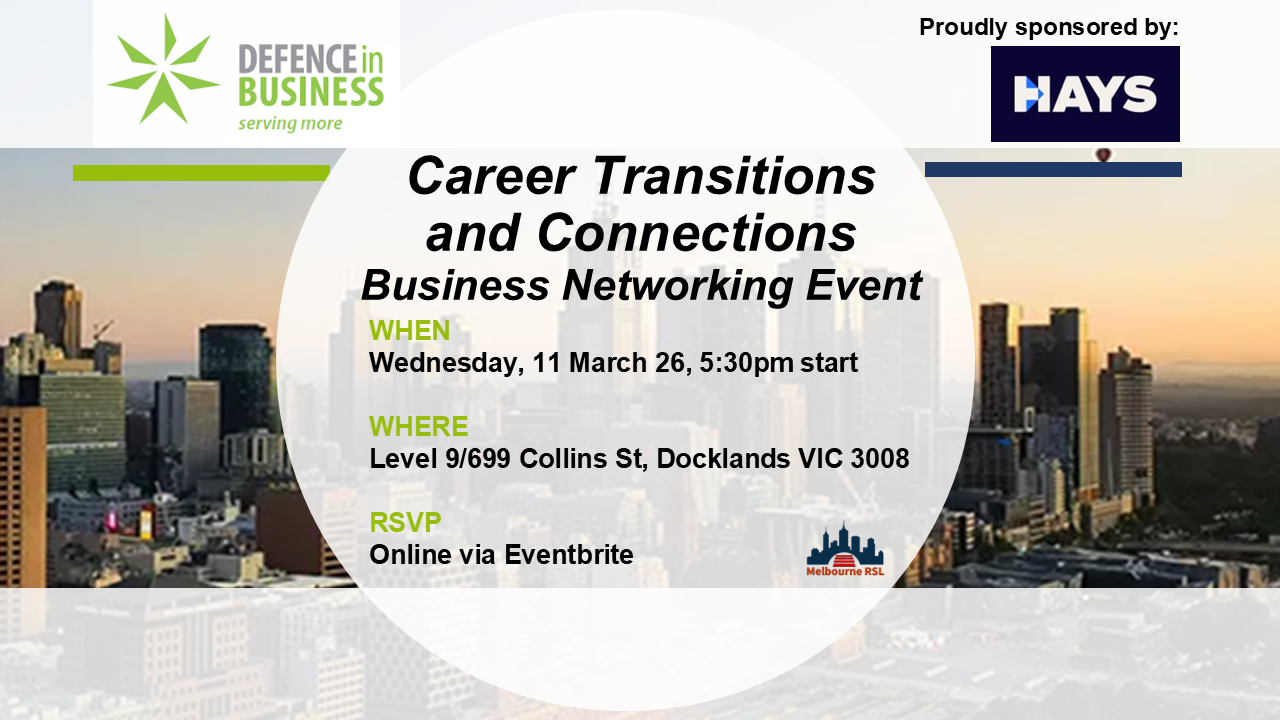 DEFENCE in BUSINESS
serving more

Proudly sponsored by:

HAYS

Career Transitions and Connections
Business Networking Event

WHEN
Wednesday, 11 March 26, 5:30pm start

WHERE
Level 9/699 Collins St, Docklands VIC 3008

RSVP
Online via Eventbrite

Melbourne RSL